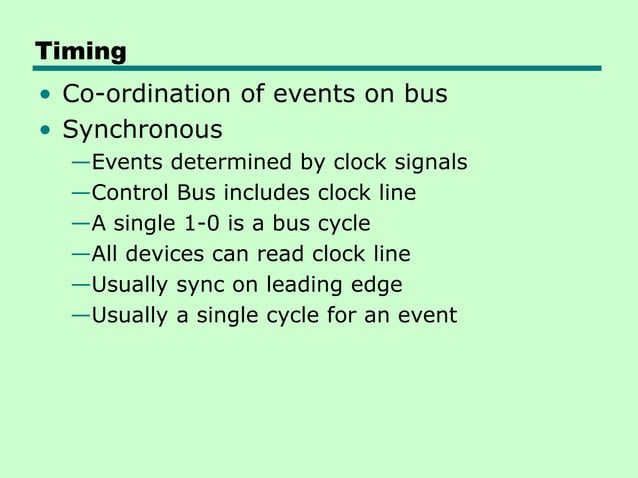 Timing

• Co-ordination of events on bus
• Synchronous
—Events determined by clock signals
—Control Bus includes clock line
—A single 1-0 is a bus cycle
—All devices can read clock line
—Usually sync on leading edge
—Usually a single cycle for an event